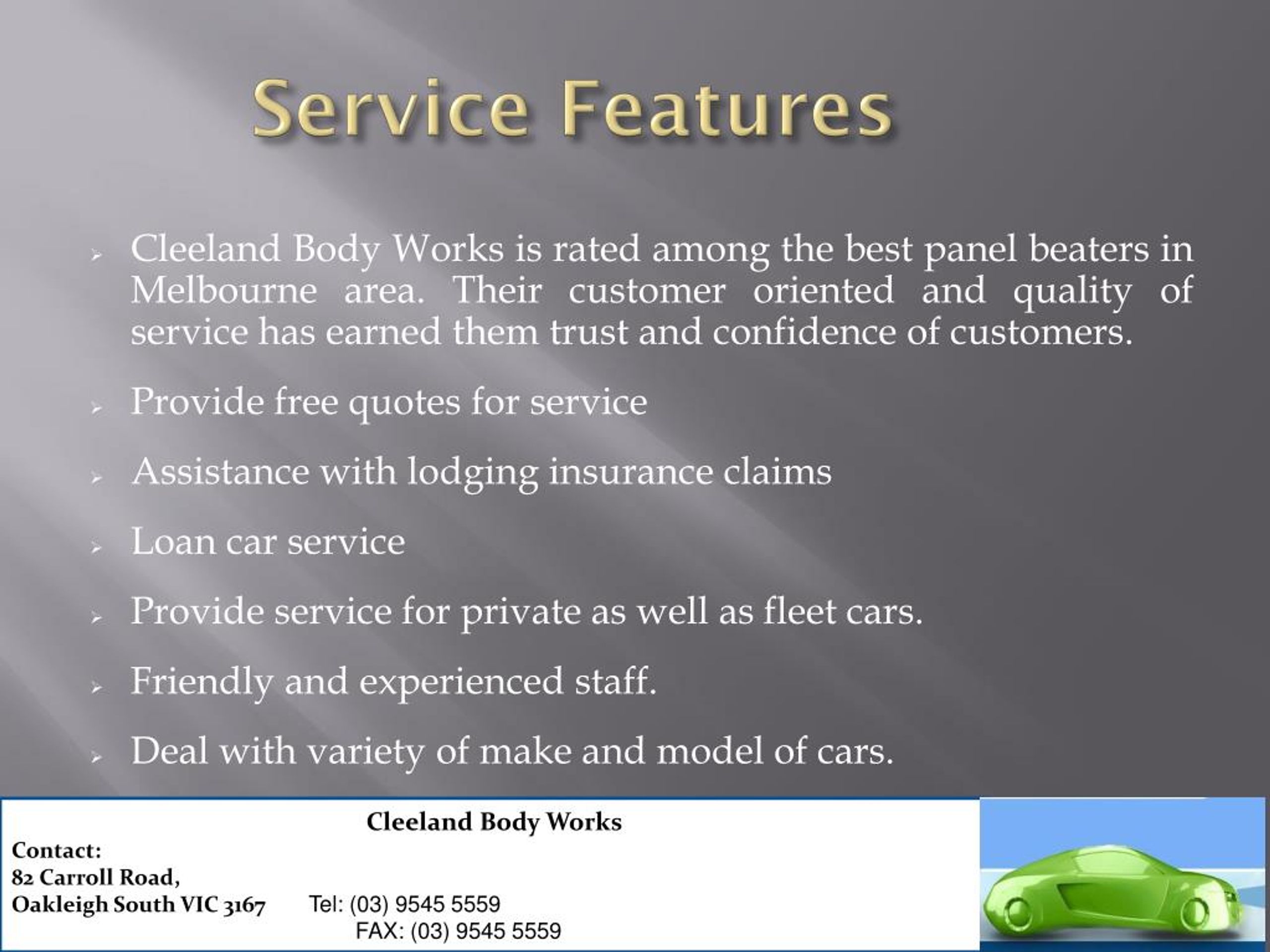 Service Features

Cleeland Body Works is rated among the best panel beaters in Melbourne area. Their customer oriented and quality of service has earned them trust and confidence of customers.

Provide free quotes for service

Assistance with lodging insurance claims

Loan car service

Provide service for private as well as fleet cars.

Friendly and experienced staff.

Deal with variety of make and model of cars.

Cleeland Body Works

Contact:
82 Carroll Road,
Oakleigh South VIC 3167

Tel: (03) 9545 5559
FAX: (03) 9545 5559